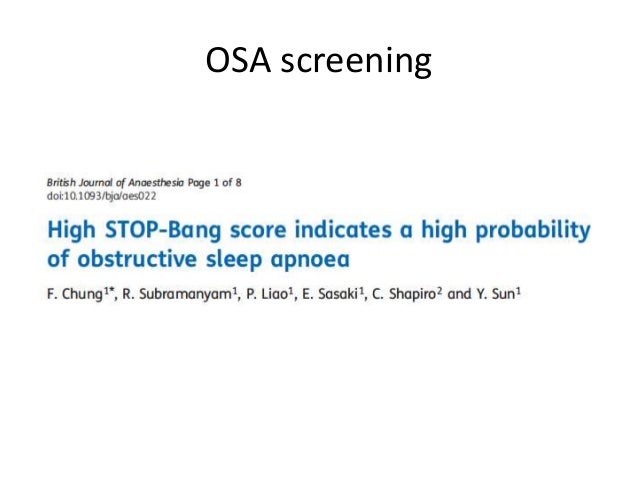 OSA screening

British Journal of Anaesthesia Page 1 of 8
doi:10.1093/bja/aes022

High STOP-Bang score indicates a high probability of obstructive sleep apnoea

F. Chung$^{1*}$, R. Subramanyam$^{1}$, P. Liao$^{1}$, E. Sasaki$^{1}$, C. Shapiro$^{2}$ and Y. Sun$^{1}$